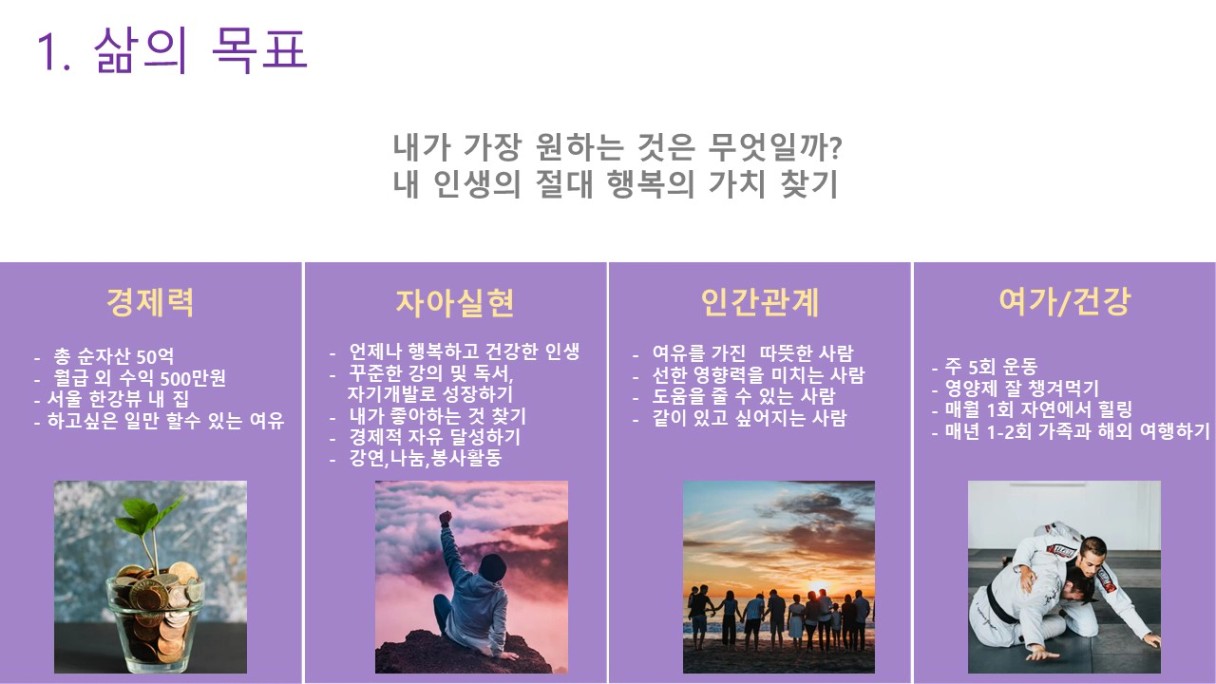 1. 삶의 목표

내가 가장 원하는 것은 무엇일까?
내 인생의 절대 행복의 가치 찾기

경제력

- 총 순자산 50억
- 월급 외 수익 500만원
- 서울 한강뷰 내 집
- 하고싶은 일만 할수 있는 여유

자아실현

- 언제나 행복하고 건강한 인생
- 꾸준한 강의 및 독서, 자기개발로 성장하기
- 내가 좋아하는 것 찾기
- 경제적 자유 달성하기
- 강연,나눔,봉사활동

인간관계

- 여유를 가진 따뜻한 사람
- 선한 영향력을 미치는 사람
- 도움을 줄 수 있는 사람
- 같이 있고 싶어지는 사람

여가/건강

- 주 5회 운동
- 영양제 잘 챙겨먹기
- 매월 1회 자연에서 힐링
- 매년 1-2회 가족과 해외 여행하기